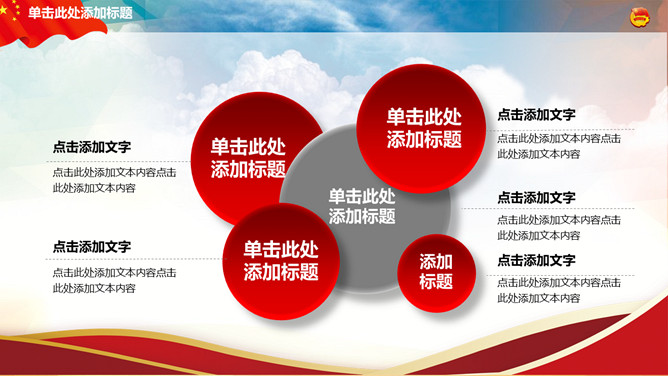 单击此处添加标题

点击添加文字

点击此处添加文本内容点击此处添加文本内容

点击添加文字

点击此处添加文本内容点击此处添加文本内容

单击此处添加标题

单击此处添加标题

单击此处添加标题

单击此处添加标题

添加标题

点击添加文字

点击此处添加文本内容点击此处添加文本内容

点击添加文字

点击此处添加文本内容点击此处添加文本内容

点击添加文字

点击此处添加文本内容点击此处添加文本内容